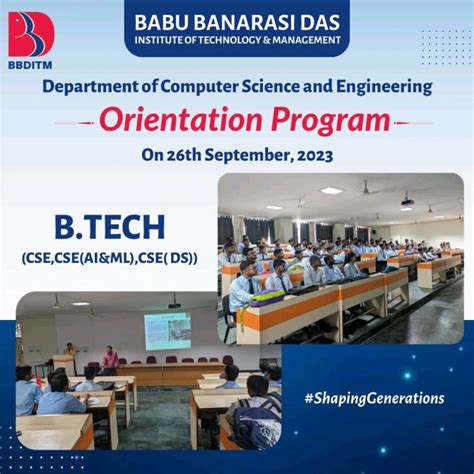 BBDITM

BABU BANARASI DAS
INSTITUTE OF TECHNOLOGY & MANAGEMENT

Department of Computer Science and Engineering

Orientation Program

On 26th September, 2023

B.TECH
(CSE,CSE(AI&ML),CSE( DS))

#ShapingGenerations